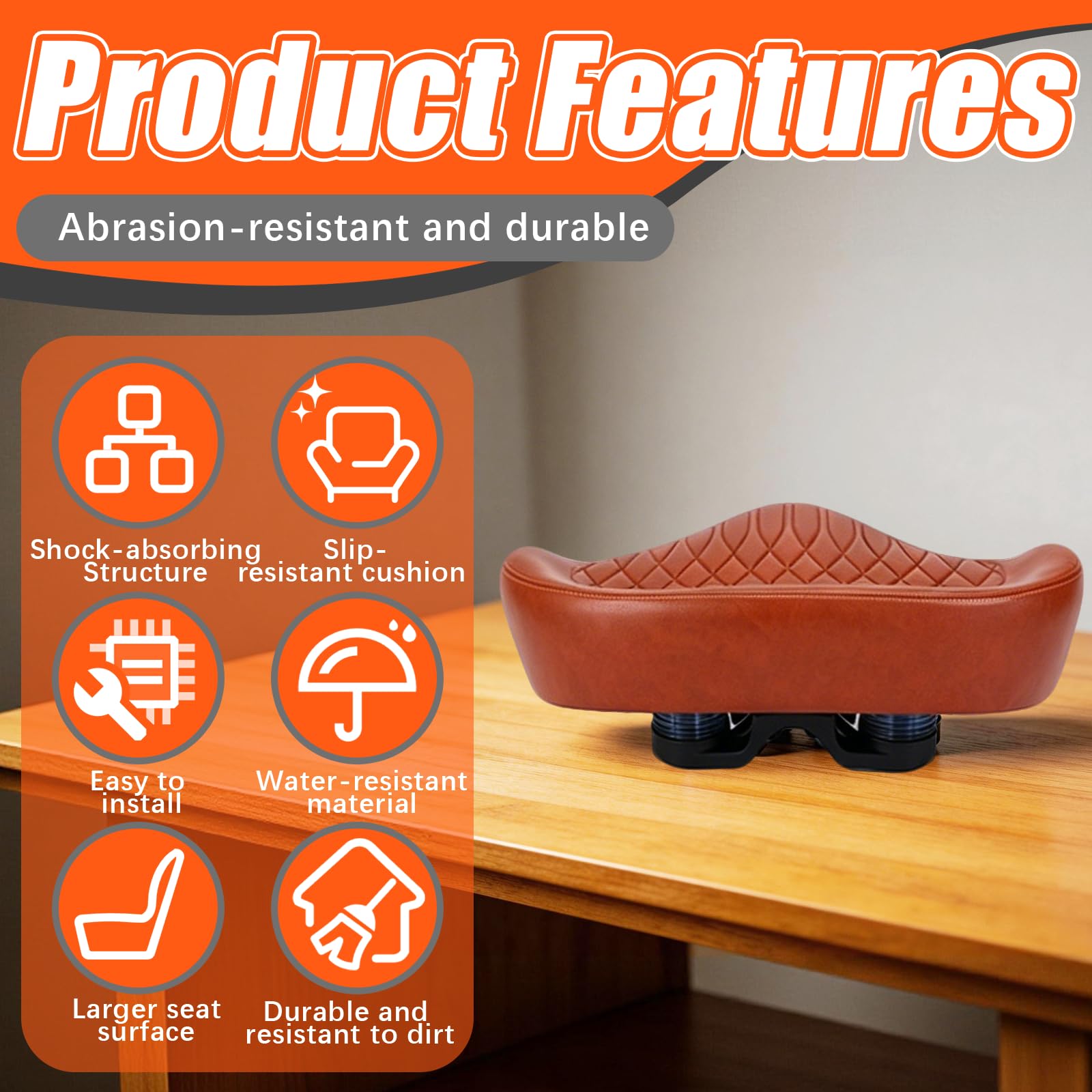 Product Features

Abrasion-resistant and durable

Shock-absorbing Structure

Slip-resistant cushion

Easy to install

Water-resistant material

Larger seat surface

Durable and resistant to dirt